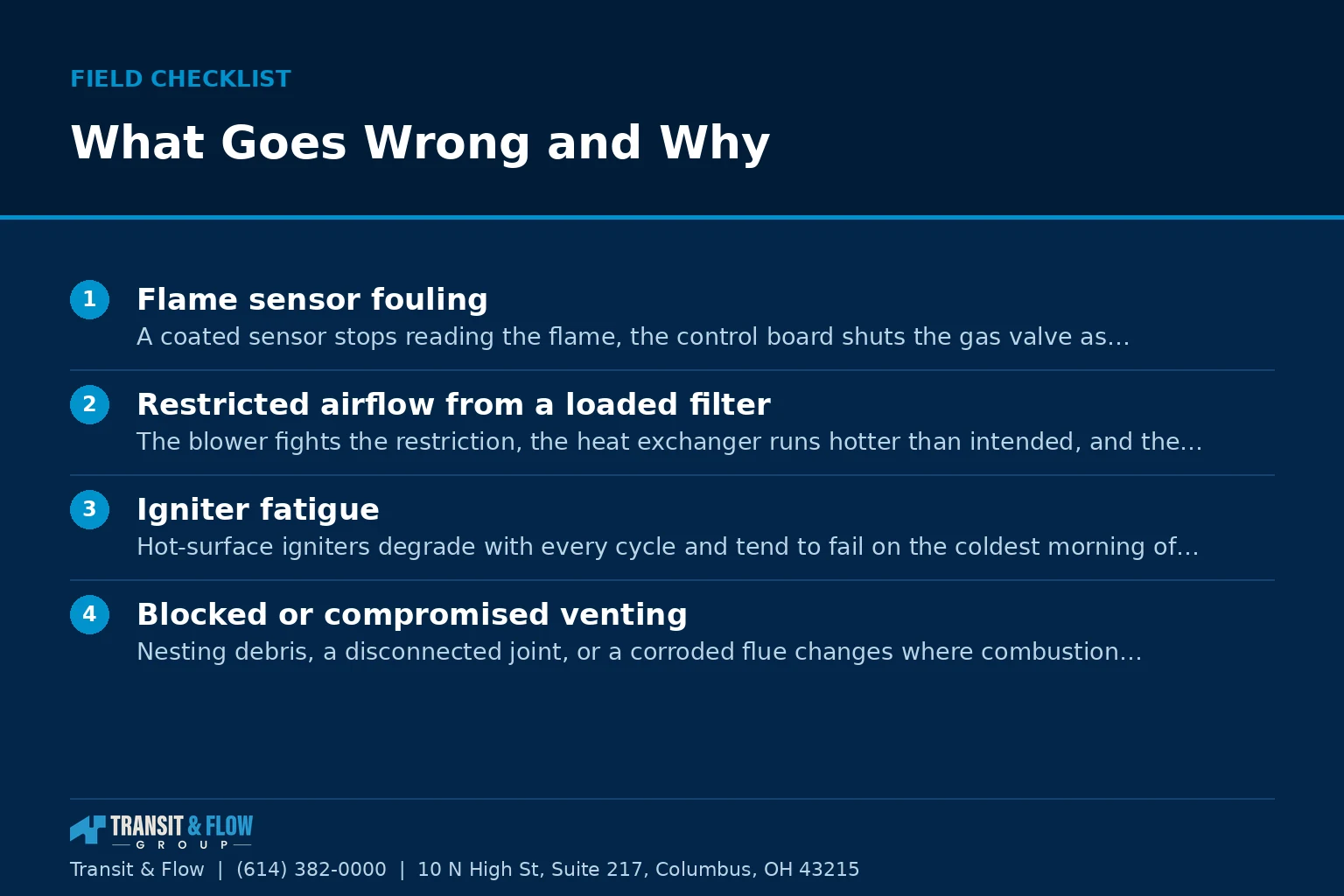 FIELD CHECKLIST

What Goes Wrong and Why

1 Flame sensor fouling
A coated sensor stops reading the flame, the control board shuts the gas valve as...

2 Restricted airflow from a loaded filter
The blower fights the restriction, the heat exchanger runs hotter than intended, and the...

3 Igniter fatigue
Hot-surface igniters degrade with every cycle and tend to fail on the coldest morning of...

4 Blocked or compromised venting
Nesting debris, a disconnected joint, or a corroded flue changes where combustion...

TRANSIT & FLOW
GROUP

Transit & Flow | (614) 382-0000 | 10 N High St, Suite 217, Columbus, OH 43215